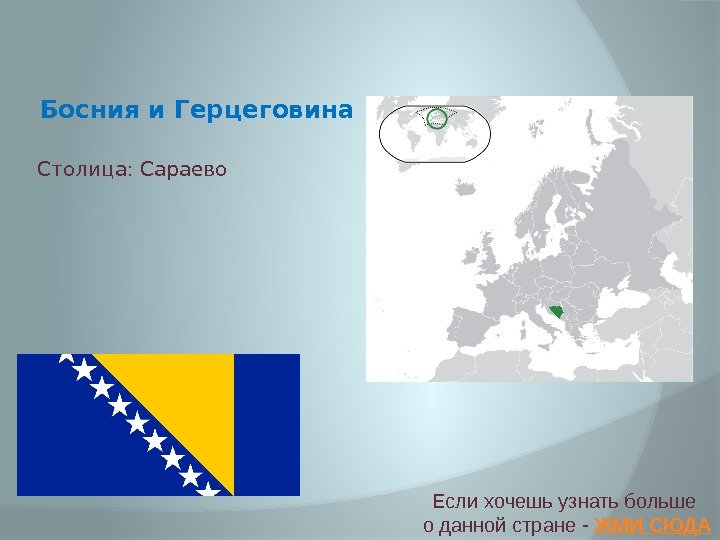 Босния и Герцеговина

Столица: Сараево

Если хочешь узнать больше о данной стране - ЖМИ СЮДА